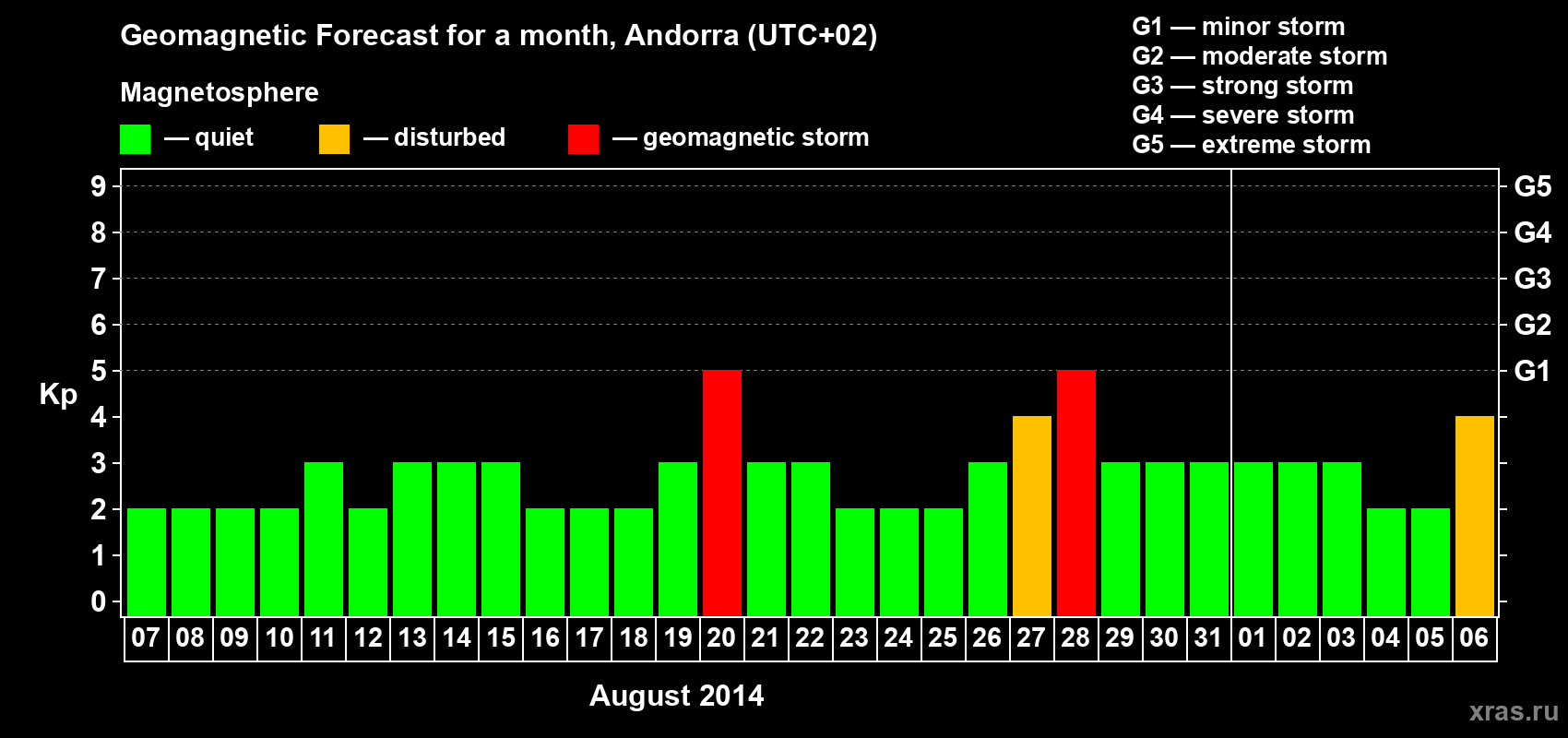 Geomagnetic Forecast for a month, Andorra (UTC+02)

Magnetosphere

— quiet — disturbed — geomagnetic storm

G1 — minor storm
G2 — moderate storm
G3 — strong storm
G4 — severe storm
G5 — extreme storm

Kp

9
8
7
6
5
4
3
2
1
0

G5
G4
G3
G2
G1

07 08 09 10 11 12 13 14 15 16 17 18 19 20 21 22 23 24 25 26 27 28 29 30 31 01 02 03 04 05 06

August 2014

xras.ru